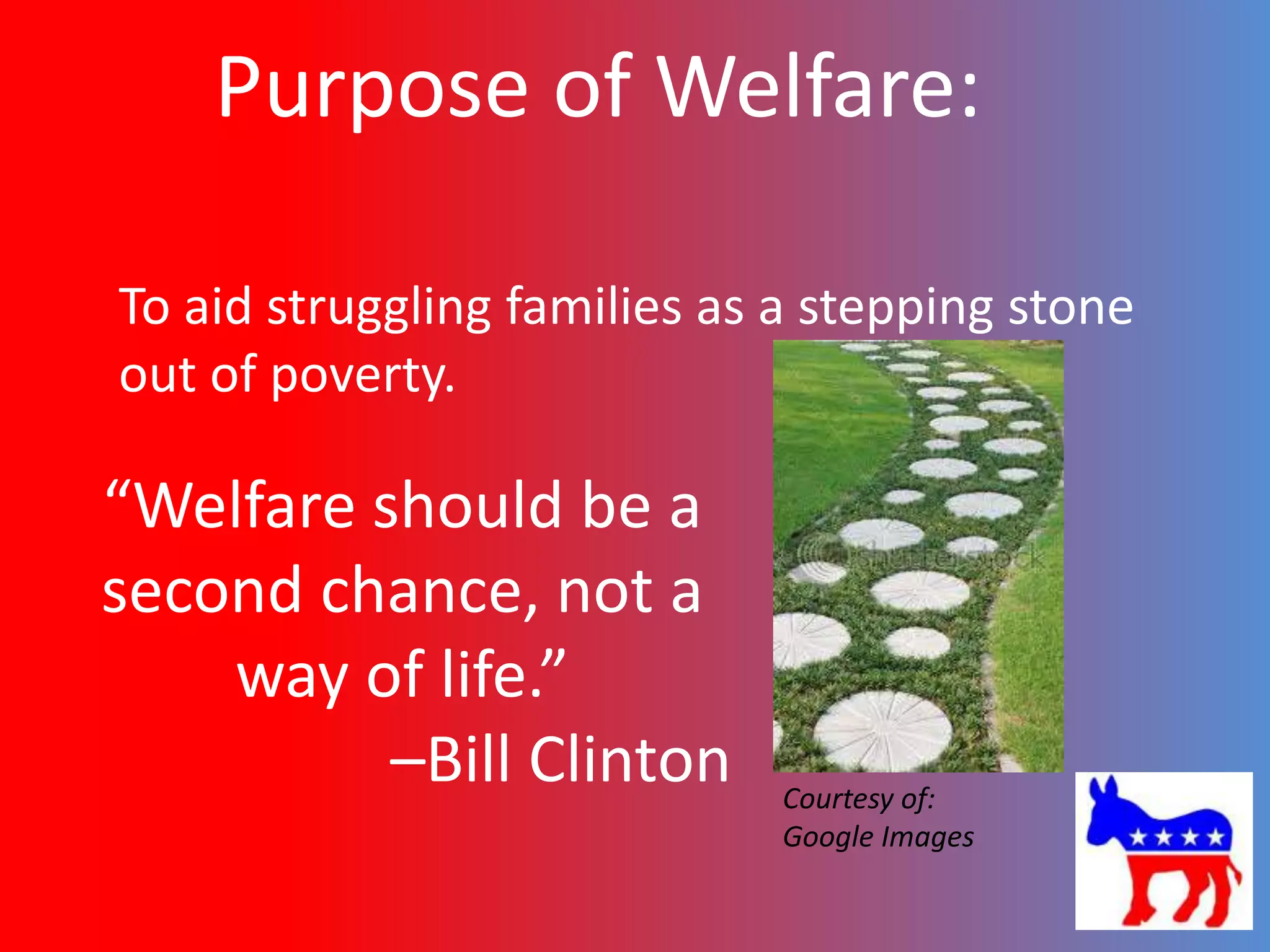 Purpose of Welfare:

To aid struggling families as a stepping stone out of poverty.

“Welfare should be a second chance, not a way of life.”
–Bill Clinton

shutterstock

Courtesy of:
Google Images